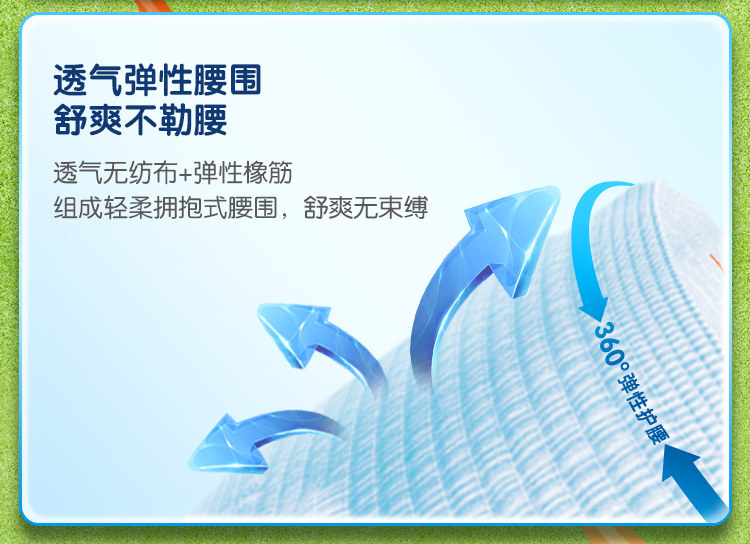 透气弹性腰围
舒爽不勒腰

透气无纺布+弹性橡筋
组成轻柔拥抱式腰围，舒爽无束缚

360°弹性护腰